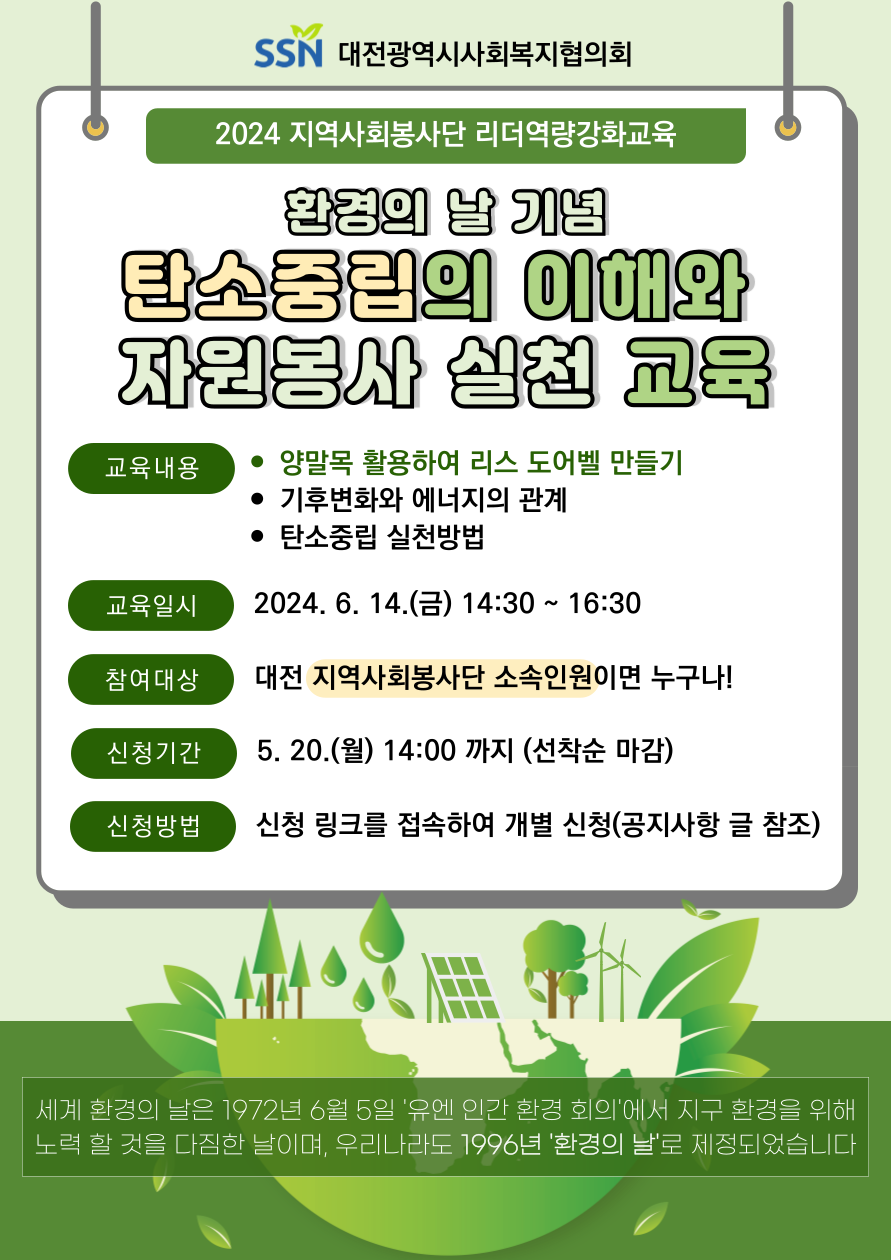 SSN 대전광역시사회복지협의회

2024 지역사회봉사단 리더역량강화교육

환경의 날 기념

탄소중립의 이해와 자원봉사 실천 교육

교육내용
• 양말목 활용하여 리스 도어벨 만들기
• 기후변화와 에너지의 관계
• 탄소중립 실천방법

교육일시 2024. 6. 14.(금) 14:30 ~ 16:30

참여대상 대전 지역사회봉사단 소속인원이면 누구나!

신청기간 5. 20.(월) 14:00 까지 (선착순 마감)

신청방법 신청 링크를 접속하여 개별 신청(공지사항 글 참조)

세계 환경의 날은 1972년 6월 5일 '유엔 인간 환경 회의'에서 지구 환경을 위해 노력 할 것을 다짐한 날이며, 우리나라도 1996년 '환경의 날'로 제정되었습니다